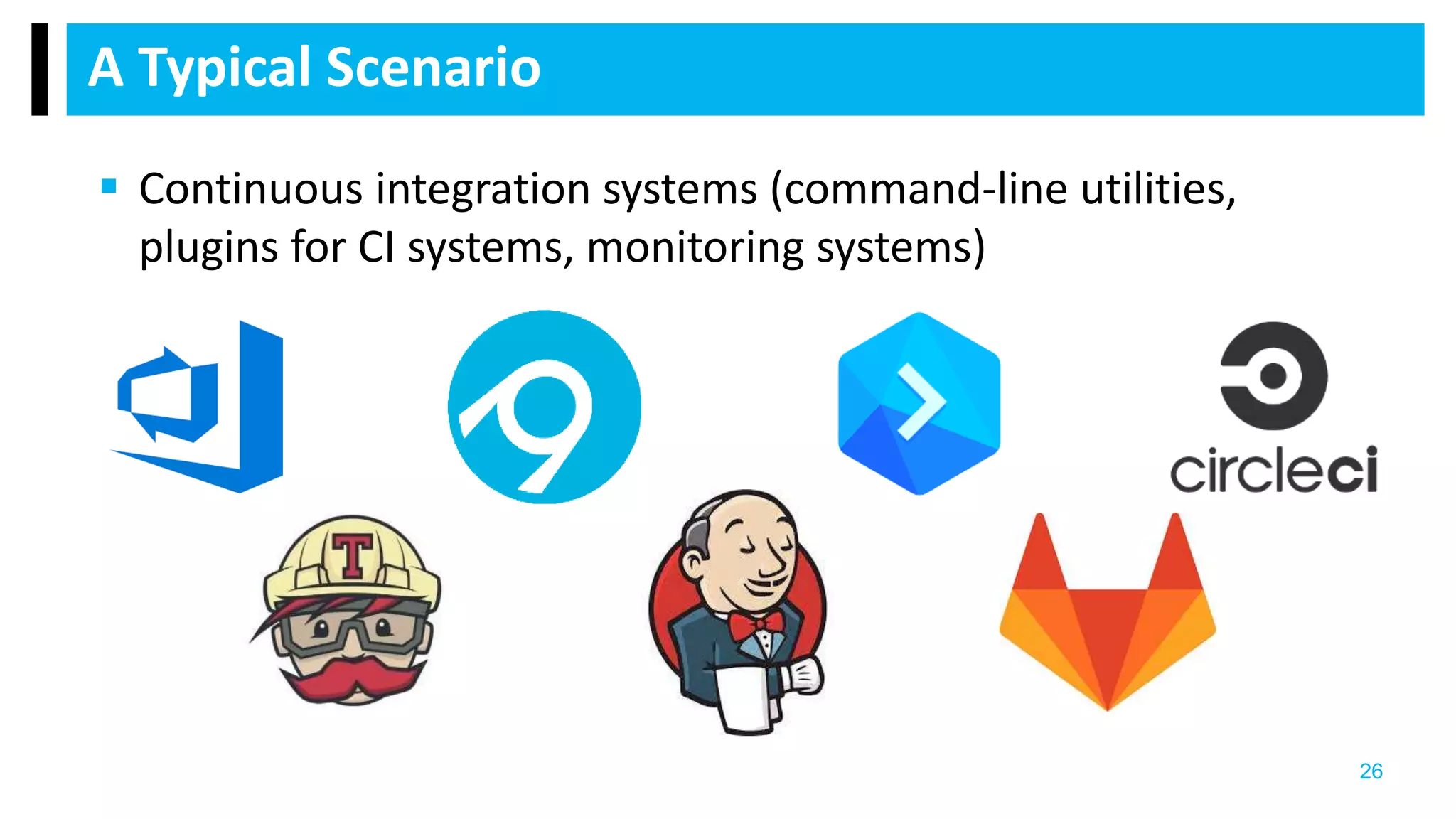 A Typical Scenario

▪ Continuous integration systems (command-line utilities, plugins for CI systems, monitoring systems)

circleci

T

26